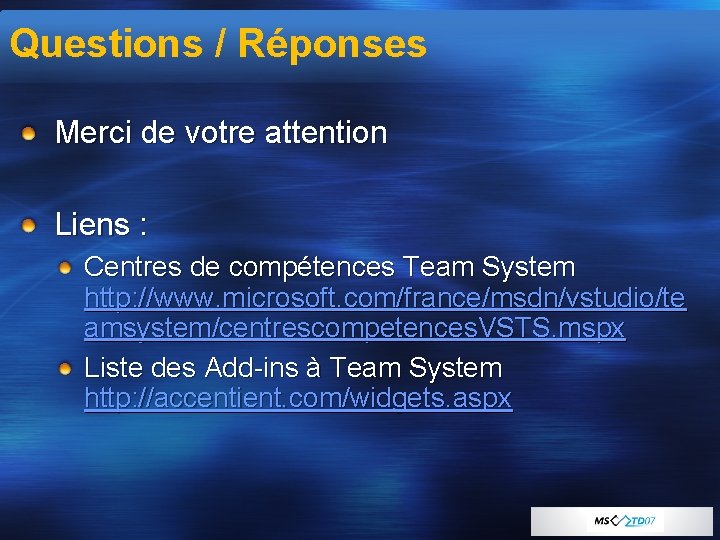 Questions / Réponses

Merci de votre attention

Liens :

Centres de compétences Team System http://www.microsoft.com/france/msdn/vstudio/teamsystem/centrescompetencesVSTS.mspx

Liste des Add-ins à Team System http://accentient.com/widgets.aspx

MS TD07